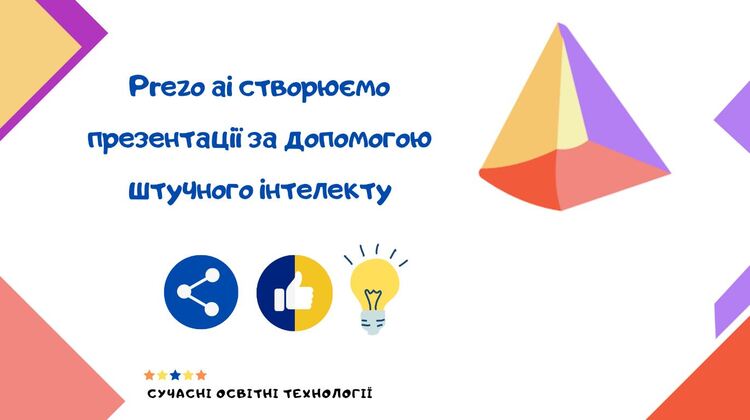 Prezo ai створюємо презентації за допомогою штучного інтелекту

СУЧАСНІ ОСВІТНІ ТЕХНОЛОГІЇ